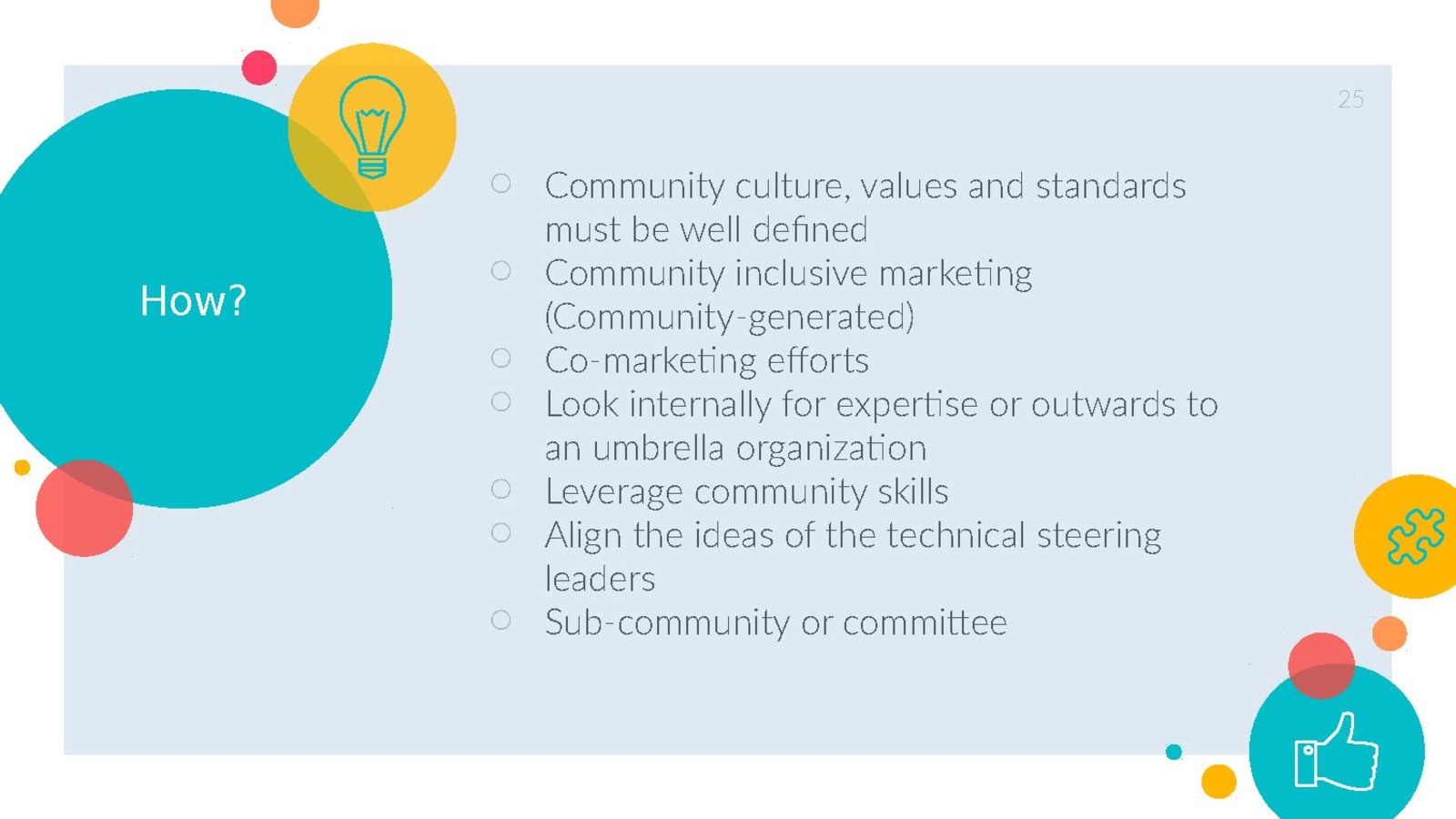 25

How?

○ Community culture, values and standards must be well defined
○ Community inclusive marketing (Community-generated)
○ Co-marketing efforts
○ Look internally for expertise or outwards to an umbrella organization
○ Leverage community skills
○ Align the ideas of the technical steering leaders
○ Sub-community or committee